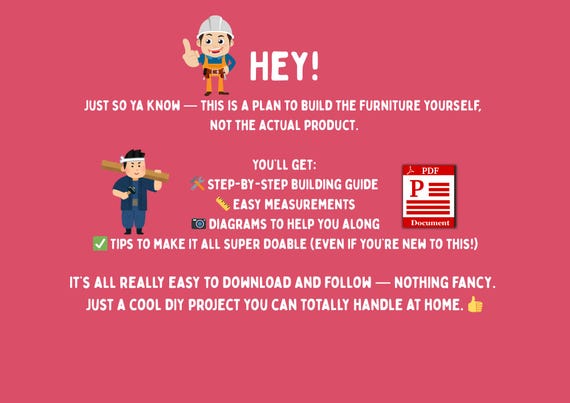 HEY!

JUST SO YA KNOW — THIS IS A PLAN TO BUILD THE FURNITURE YOURSELF, NOT THE ACTUAL PRODUCT.

YOU'LL GET:
🛠️ STEP-BY-STEP BUILDING GUIDE
📏 EASY MEASUREMENTS
📷 DIAGRAMS TO HELP YOU ALONG
✅ TIPS TO MAKE IT ALL SUPER DOABLE (EVEN IF YOU'RE NEW TO THIS!)

PDF
P
Document

IT'S ALL REALLY EASY TO DOWNLOAD AND FOLLOW — NOTHING FANCY. JUST A COOL DIY PROJECT YOU CAN TOTALLY HANDLE AT HOME. 👍